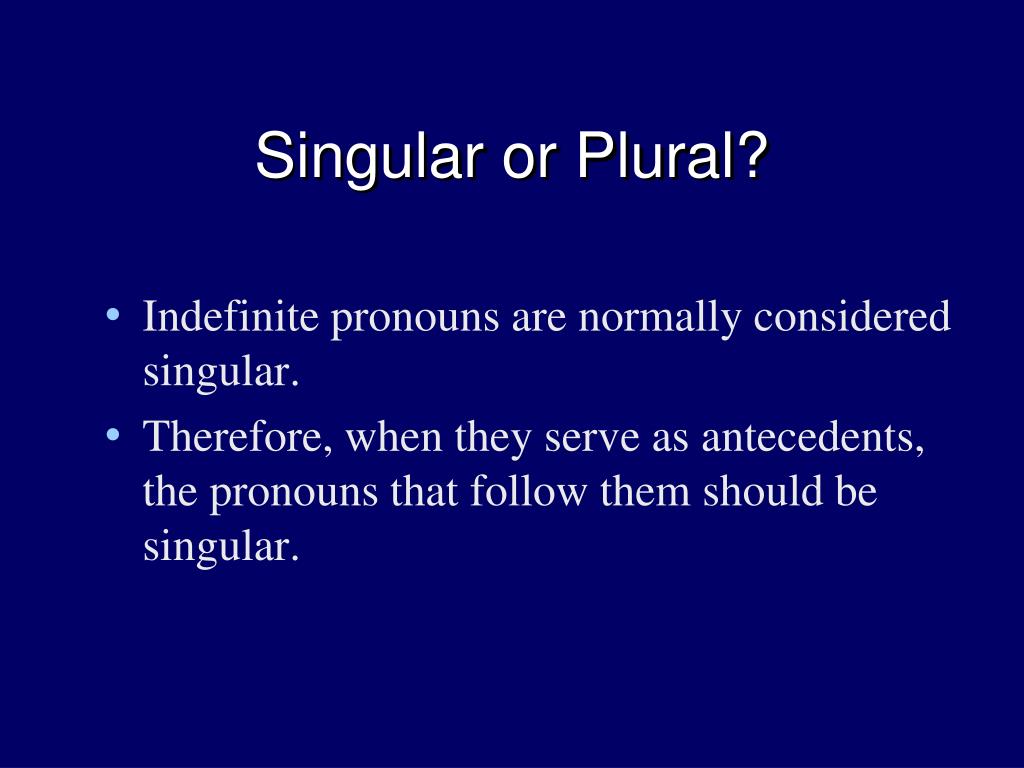 Singular or Plural?

• Indefinite pronouns are normally considered singular.
• Therefore, when they serve as antecedents, the pronouns that follow them should be singular.